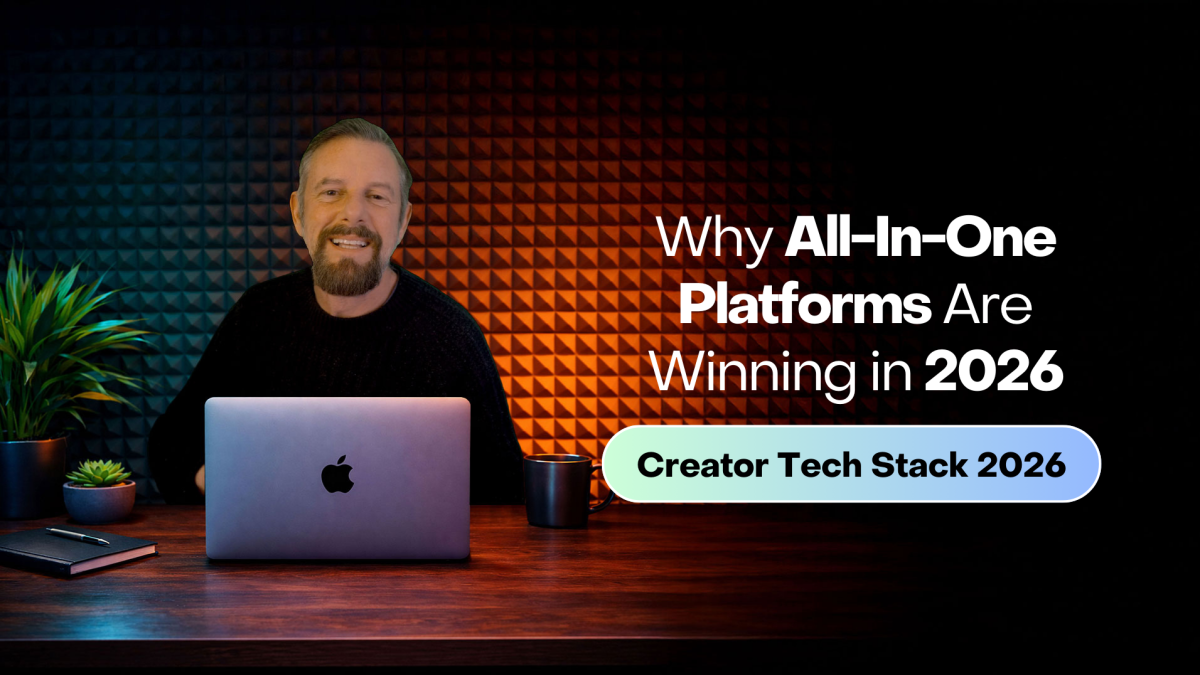 Why All-In-One Platforms Are Winning in 2026

Creator Tech Stack 2026